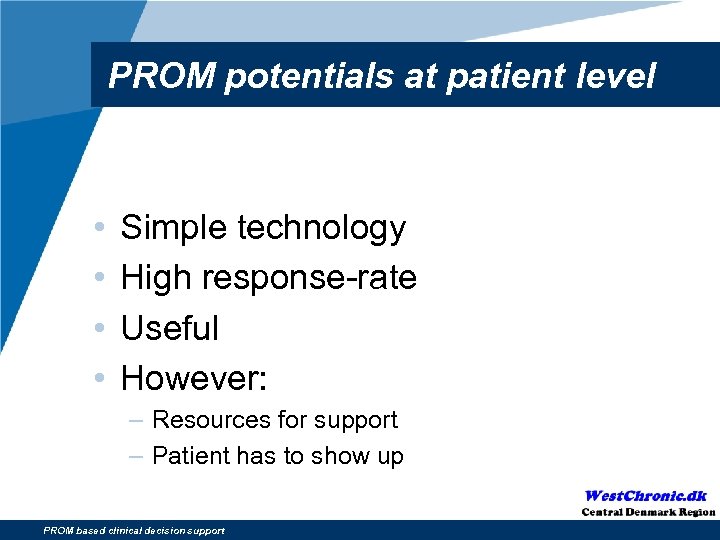 PROM potentials at patient level

• Simple technology
• High response-rate
• Useful
• However:
– Resources for support
– Patient has to show up

WestChronic.dk
Central Denmark Region

PROM based clinical decision support